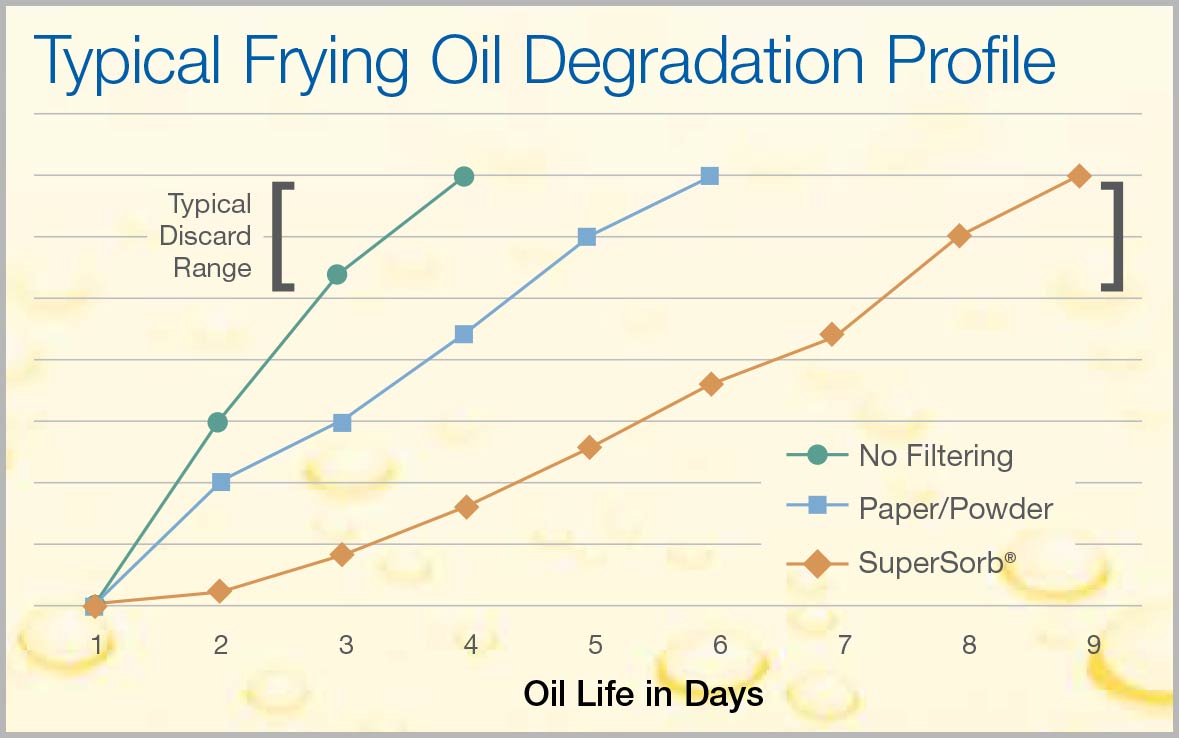 Typical Frying Oil Degradation Profile

Typical Discard Range

No Filtering
Paper/Powder
SuperSorb®

1 2 3 4 5 6 7 8 9

Oil Life in Days